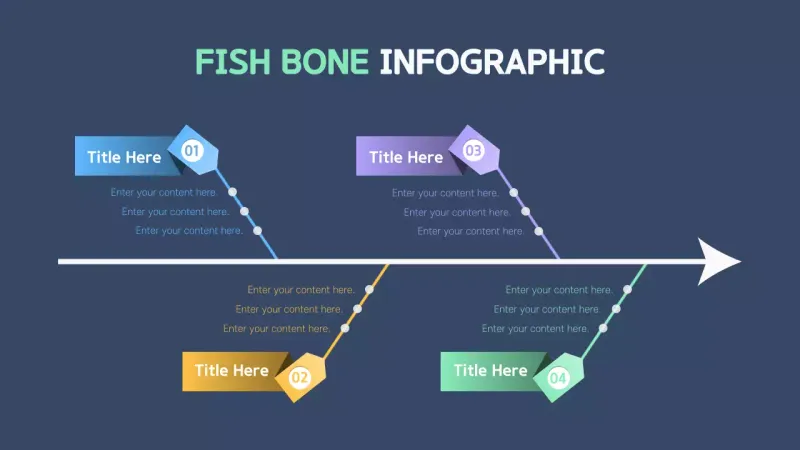 FISH BONE INFOGRAPHIC

Title Here 01
Enter your content here.
Enter your content here.
Enter your content here.

Title Here 03
Enter your content here.
Enter your content here.
Enter your content here.

Enter your content here.
Enter your content here.
Enter your content here.
Title Here 02

Enter your content here.
Enter your content here.
Enter your content here.
Title Here 04